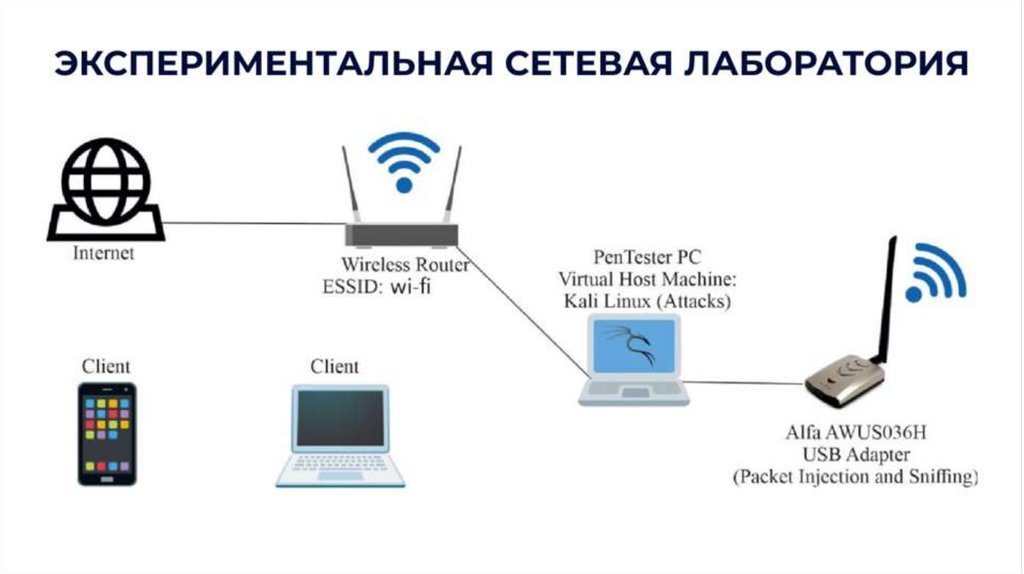 ЭКСПЕРИМЕНТАЛЬНАЯ СЕТЕВАЯ ЛАБОРАТОРИЯ

Internet

Wireless Router
ESSID: wi-fi

PenTester PC
Virtual Host Machine:
Kali Linux (Attacks)

Client

Client

Alfa AWUS036H
USB Adapter
(Packet Injection and Sniffing)